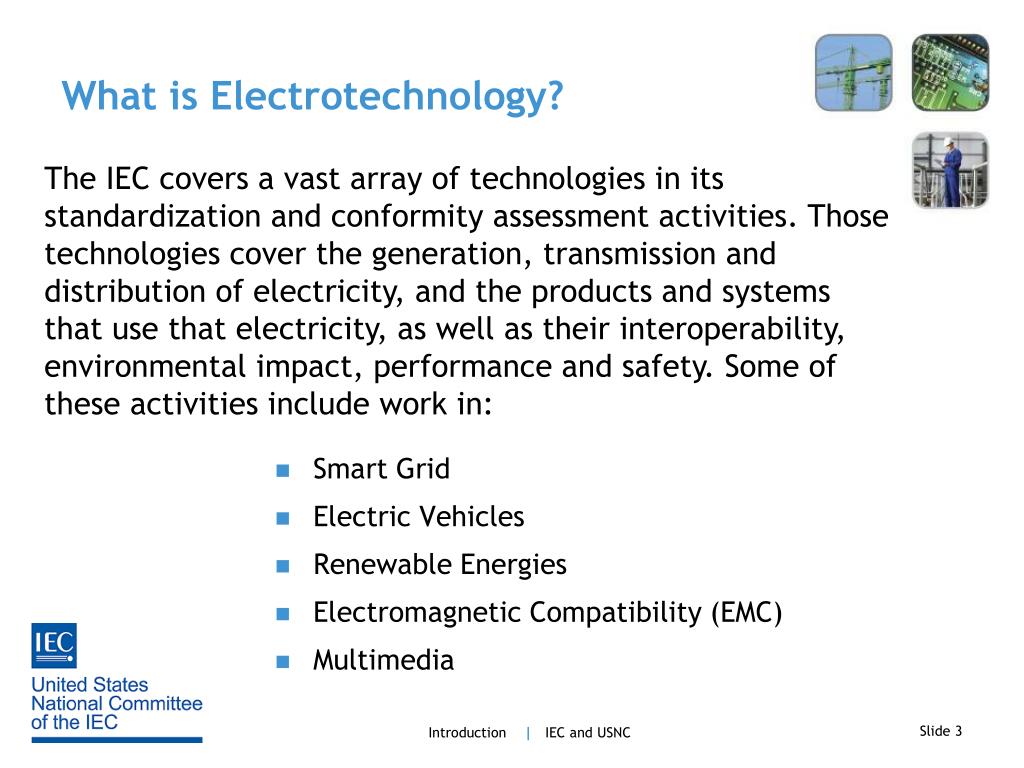 What is Electrotechnology?

The IEC covers a vast array of technologies in its standardization and conformity assessment activities. Those technologies cover the generation, transmission and distribution of electricity, and the products and systems that use that electricity, as well as their interoperability, environmental impact, performance and safety. Some of these activities include work in:

- Smart Grid
- Electric Vehicles
- Renewable Energies
- Electromagnetic Compatibility (EMC)
- Multimedia

IEC
United States National Committee of the IEC

Introduction | IEC and USNC

Slide 3